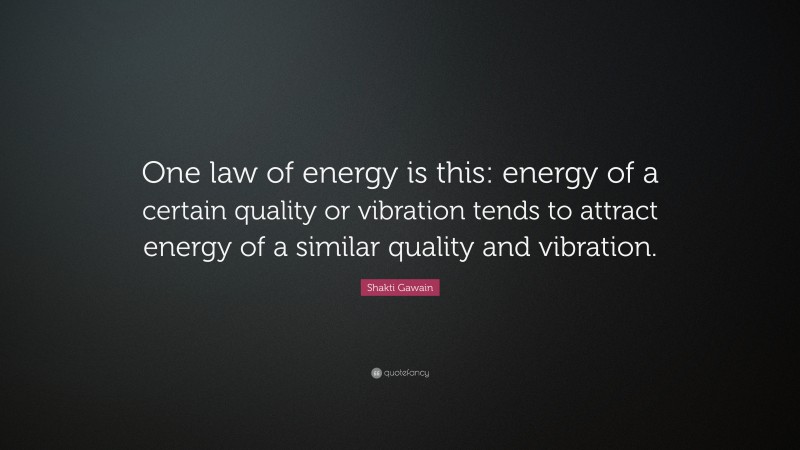 One law of energy is this: energy of a certain quality or vibration tends to attract energy of a similar quality and vibration.

Shakti Gawain

quotefancy